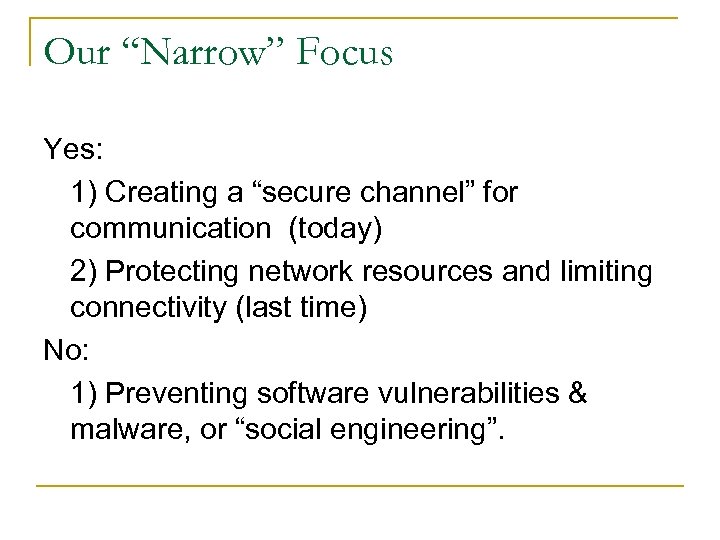 Our “Narrow” Focus

Yes:

1) Creating a “secure channel” for communication (today)

2) Protecting network resources and limiting connectivity (last time)

No:

1) Preventing software vulnerabilities & malware, or “social engineering”.